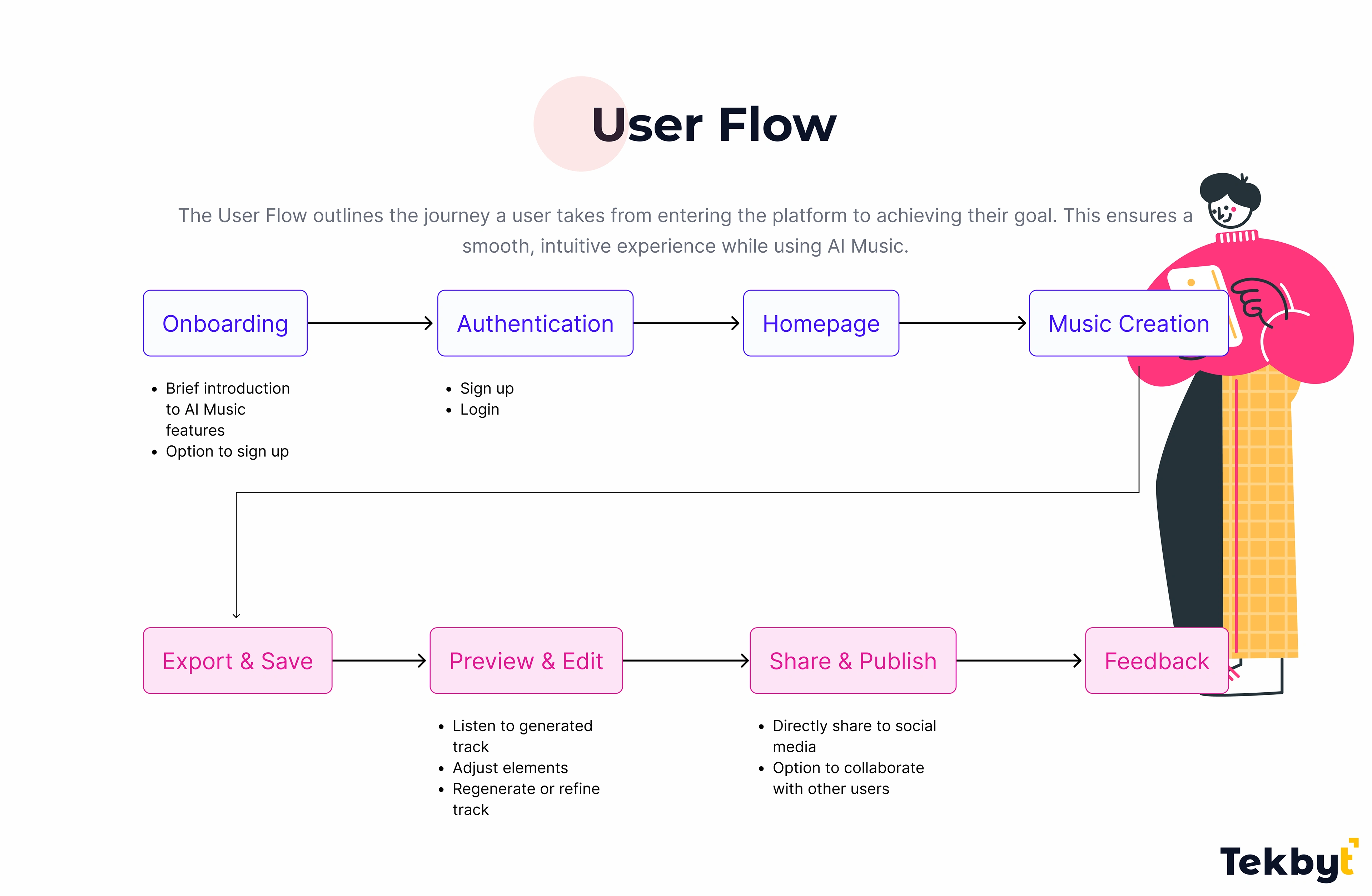 User Flow

The User Flow outlines the journey a user takes from entering the platform to achieving their goal. This ensures a smooth, intuitive experience while using AI Music.

Onboarding

- Brief introduction to AI Music features
- Option to sign up

Authentication

- Sign up
- Login

Homepage

Music Creation

Export & Save

Preview & Edit

- Listen to generated track
- Adjust elements
- Regenerate or refine track

Share & Publish

- Directly share to social media
- Option to collaborate with other users

Feedback

Tekbyt